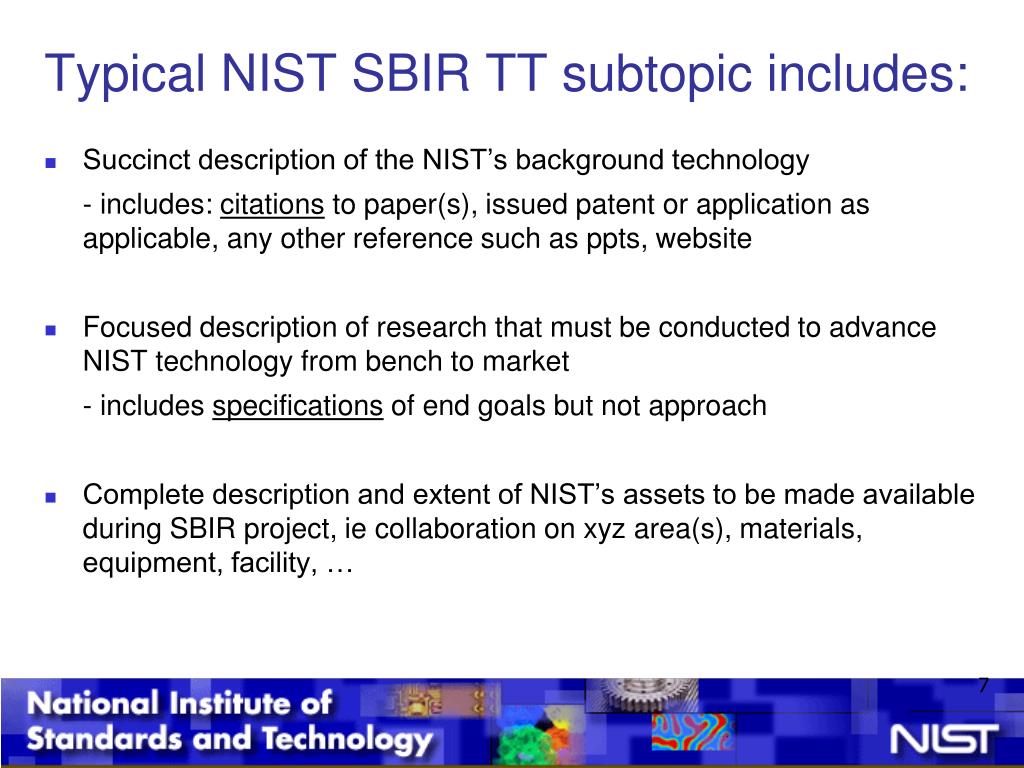 Typical NIST SBIR TT subtopic includes:

Succinct description of the NIST's background technology

- includes: citations to paper(s), issued patent or application as applicable, any other reference such as ppts, website

Focused description of research that must be conducted to advance NIST technology from bench to market

- includes specifications of end goals but not approach

Complete description and extent of NIST's assets to be made available during SBIR project, ie collaboration on xyz area(s), materials, equipment, facility, …

7

National Institute of Standards and Technology

NIST